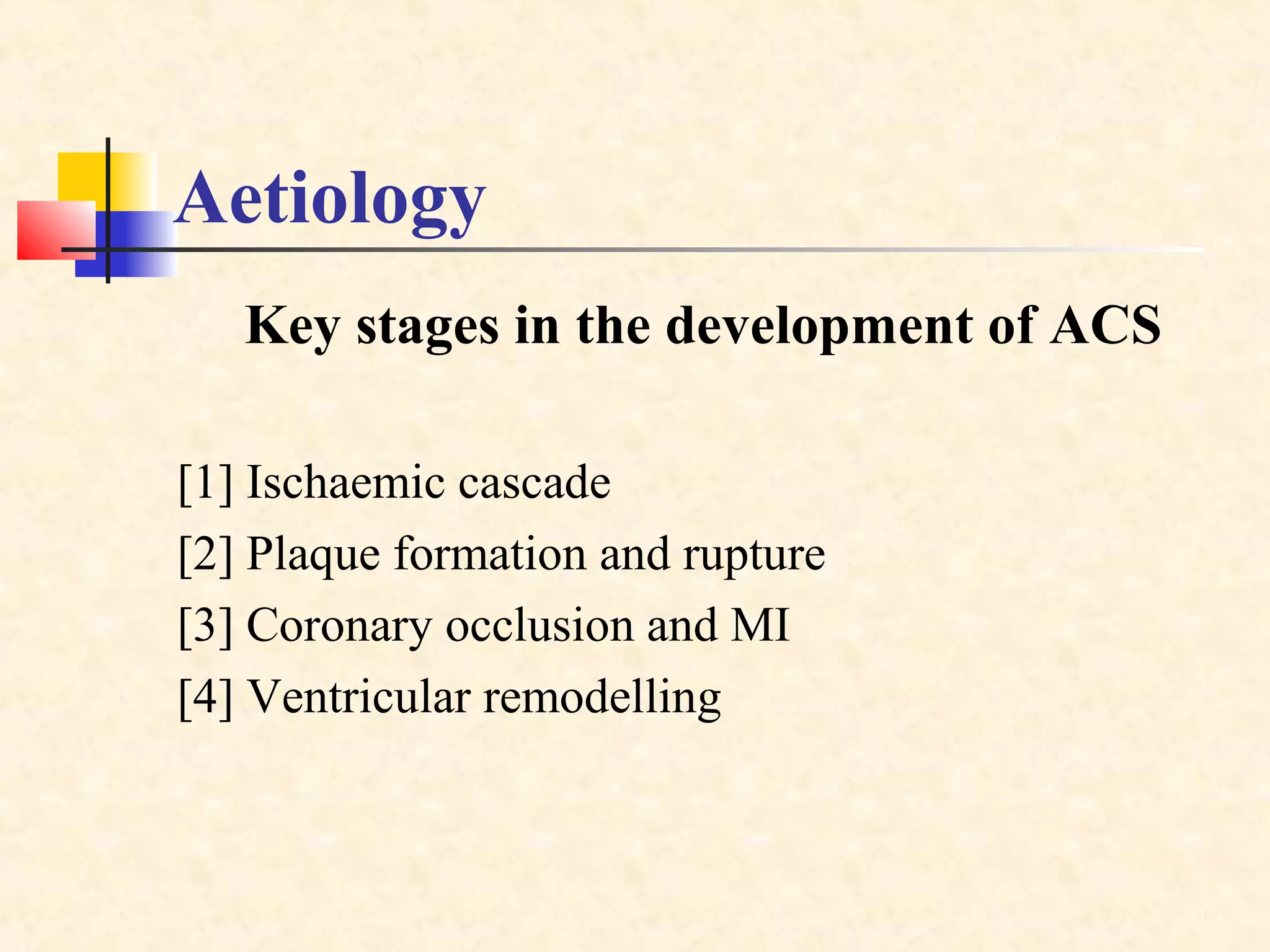 Aetiology

Key stages in the development of ACS

[1] Ischaemic cascade
[2] Plaque formation and rupture
[3] Coronary occlusion and MI
[4] Ventricular remodelling